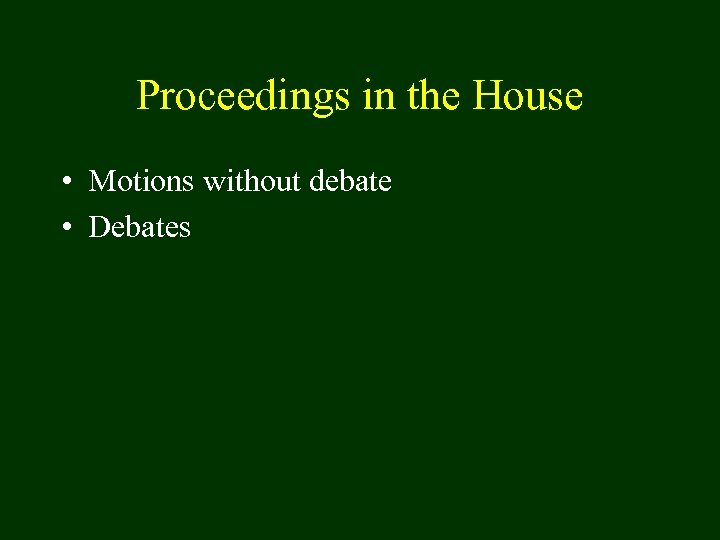 Proceedings in the House

• Motions without debate
• Debates